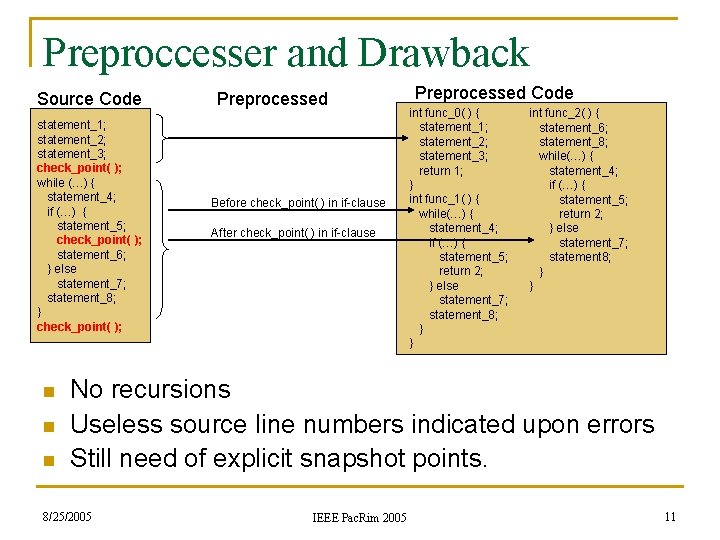 Preproccesser and Drawback

Source Code

statement_1;
statement_2;
statement_3;
check_point( );
while (…) {
statement_4;
if (…) {
statement_5;
check_point( );
statement_6;
} else
statement_7;
statement_8;
}
check_point( );

Preprocessed

Before check_point( ) in if-clause

After check_point( ) in if-clause

Preprocessed Code

int func_0( ) {
statement_1;
statement_2;
statement_3;
return 1;
}
int func_1( ) {
while(…) {
statement_4;
if (…) {
statement_5;
return 2;
} else
statement_7;
statement_8;
}
}

int func_2( ) {
statement_6;
statement_8;
while(…) {
statement_4;
if (…) {
statement_5;
return 2;
} else
statement_7;
statement8;
}
}

No recursions

Useless source line numbers indicated upon errors

Still need of explicit snapshot points.

8/25/2005

IEEE PacRim 2005

11